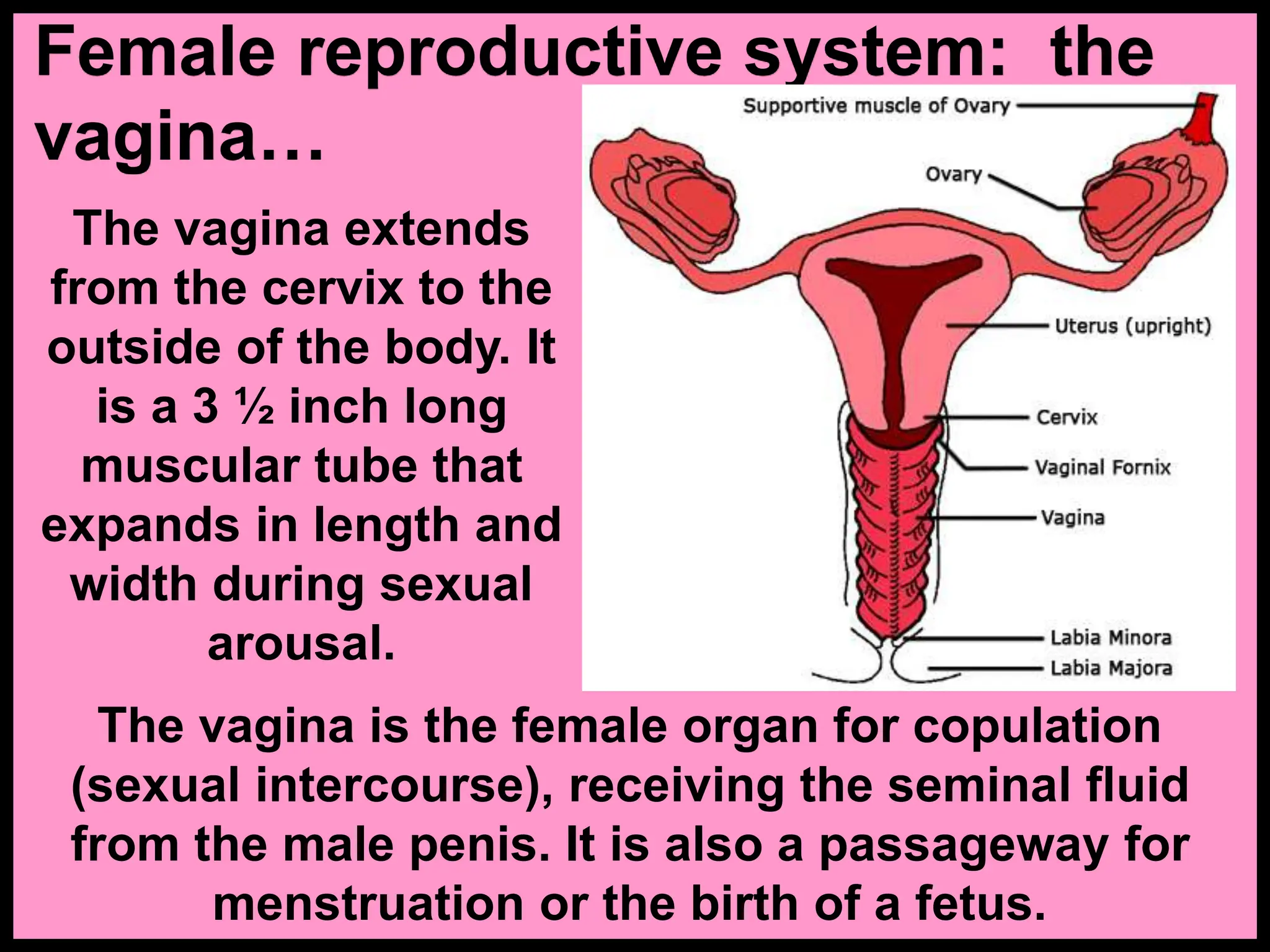 Female reproductive system: the vagina…

The vagina extends from the cervix to the outside of the body. It is a 3 ½ inch long muscular tube that expands in length and width during sexual arousal.

Supportive muscle of Ovary
Ovary
Uterus (upright)
Cervix
Vaginal Fornix
Vagina
Labia Minora
Labia Majora

The vagina is the female organ for copulation (sexual intercourse), receiving the seminal fluid from the male penis. It is also a passageway for menstruation or the birth of a fetus.